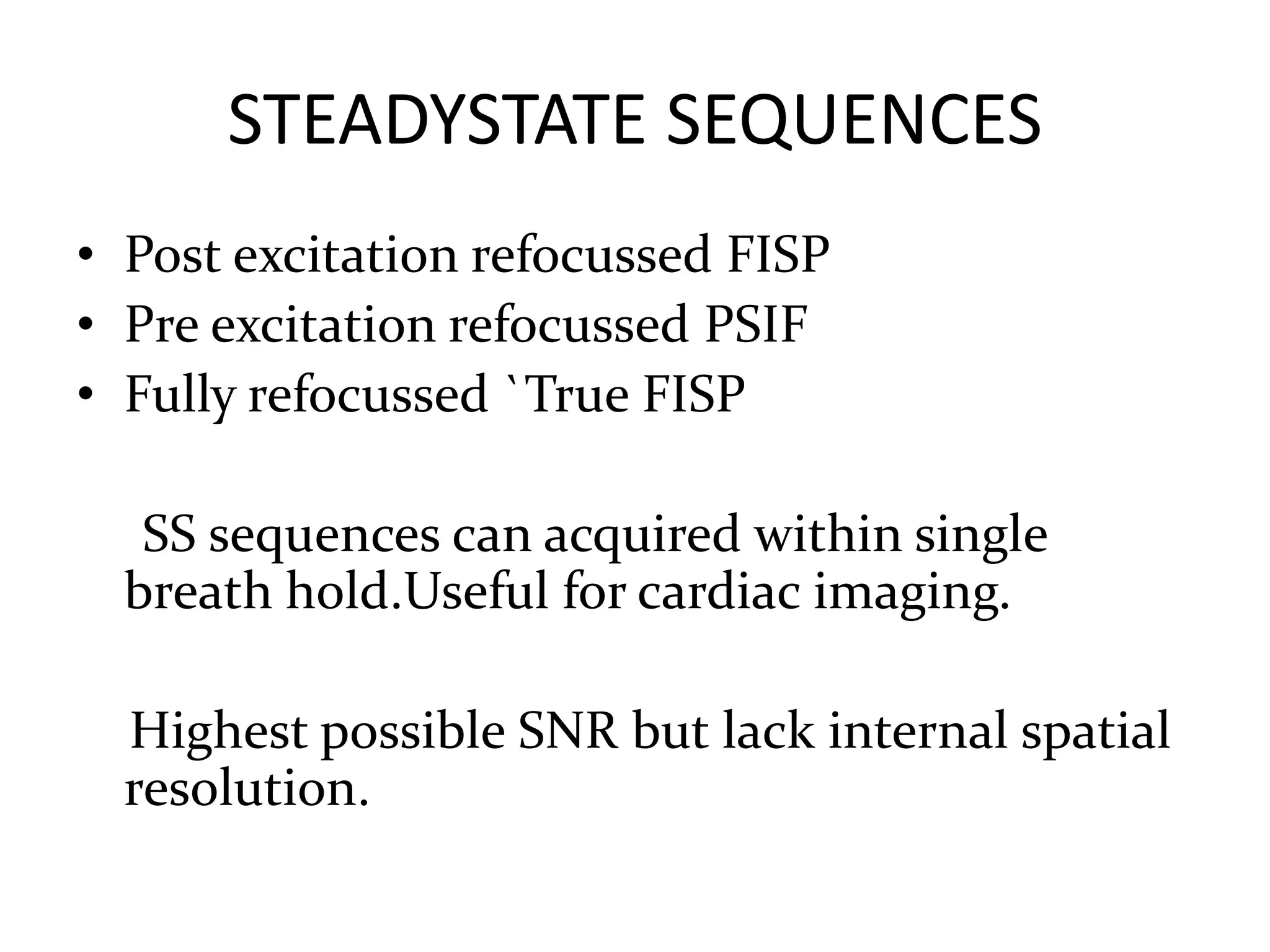 STEADYSTATE SEQUENCES

• Post excitation refocussed FISP
• Pre excitation refocussed PSIF
• Fully refocussed `True FISP

SS sequences can acquired within single breath hold.Useful for cardiac imaging.

Highest possible SNR but lack internal spatial resolution.